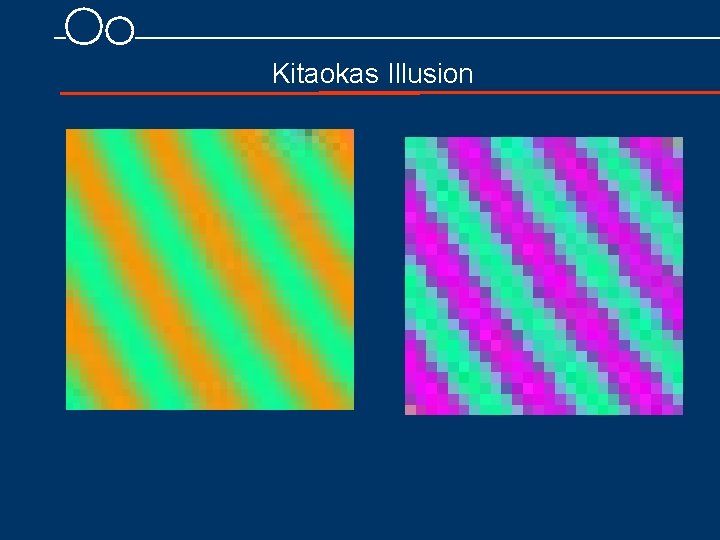 Kitaokas Illusion